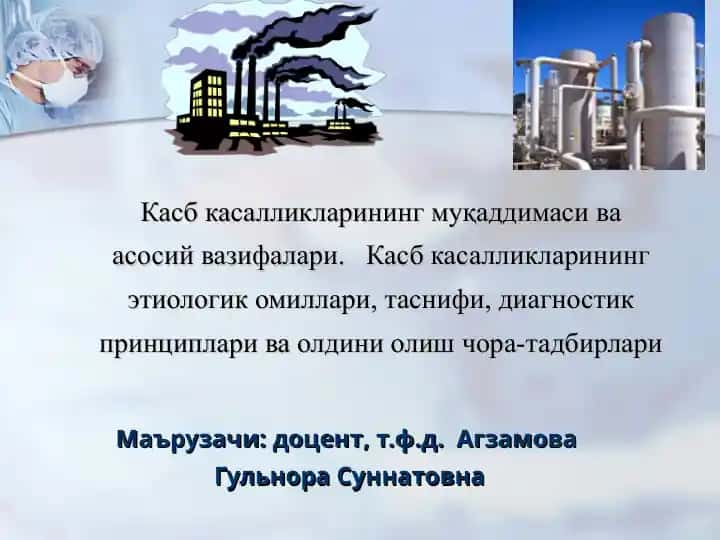 Касб касалликларининг муқаддимаси ва асосий вазифалари. Касб касалликларининг этиологик омиллари, таснифи, диагностик принциплари ва олдини олиш чора-тадбирлари

Маърузачи: доцент, т.ф.д. Агзамова Гульнора Суннатовна